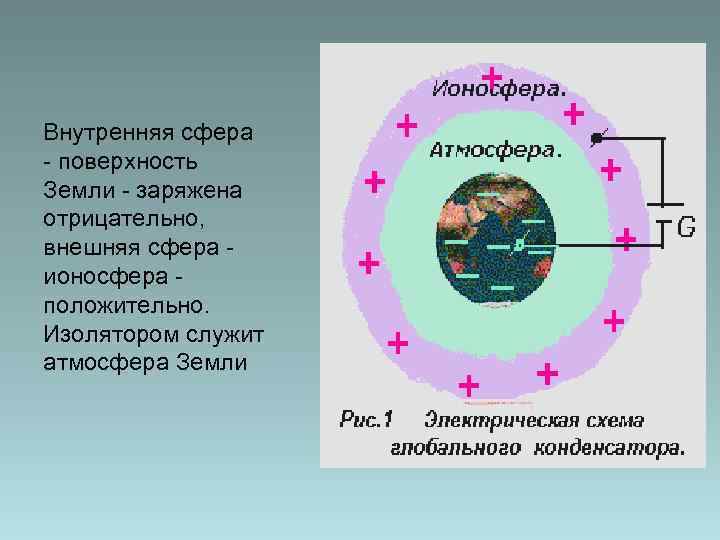 Внутренняя сфера - поверхность Земли - заряжена отрицательно, внешняя сфера - ионосфера - положительно. Изолятором служит атмосфера Земли

Ионосфера.

Атмосфера.

G

Рис.1 Электрическая схема глобального конденсатора.